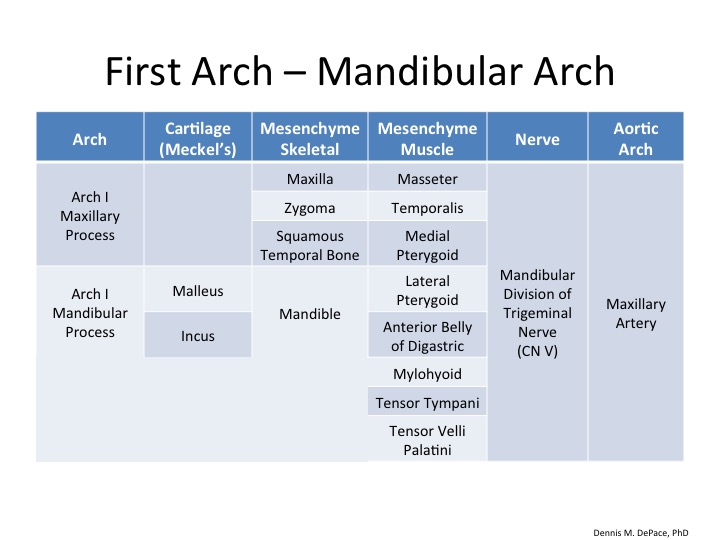 First Arch – Mandibular Arch

| Arch | Cartilage (Meckel's) | Mesenchyme Skeletal | Mesenchyme Muscle | Nerve | Aortic Arch |
|---|---|---|---|---|---|
| Arch I Maxillary Process | | Maxilla | Masseter | Mandibular Division of Trigeminal Nerve (CN V) | Maxillary Artery |
| | | Zygoma | Temporalis | | |
| | | Squamous Temporal Bone | Medial Pterygoid | | |
| Arch I Mandibular Process | Malleus | Mandible | Lateral Pterygoid | | |
| | Incus | | Anterior Belly of Digastric | | |
| | | | Mylohyoid | | |
| | | | Tensor Tympani | | |
| | | | Tensor Velli Palatini | | |

Dennis M. DePace, PhD